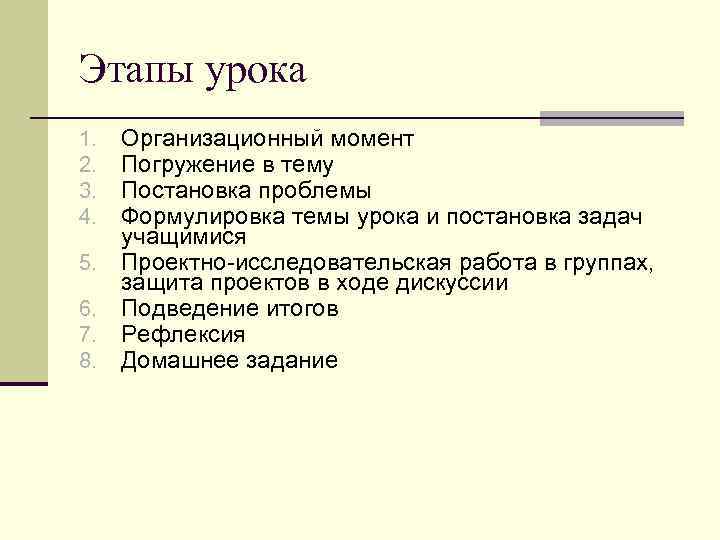 Этапы урока

1. Организационный момент
2. Погружение в тему
3. Постановка проблемы
4. Формулировка темы урока и постановка задач учащимися
5. Проектно-исследовательская работа в группах, защита проектов в ходе дискуссии
6. Подведение итогов
7. Рефлексия
8. Домашнее задание